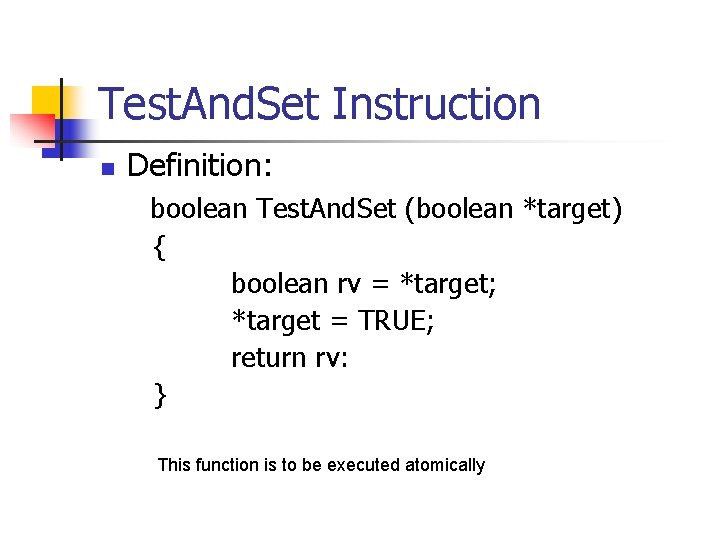 TestAndSet Instruction

Definition:

boolean TestAndSet (boolean *target)
{
boolean rv = *target;
*target = TRUE;
return rv:
}

This function is to be executed atomically